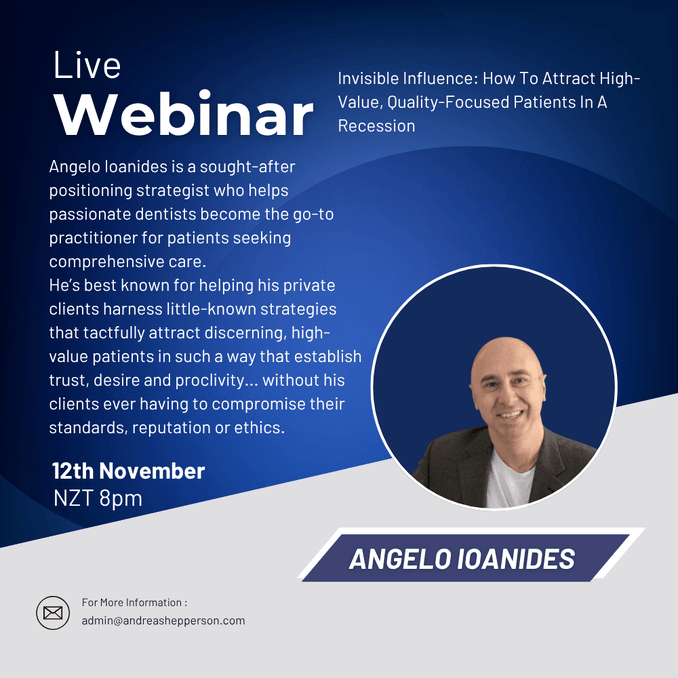 Live
Webinar

Invisible Influence: How To Attract High-Value, Quality-Focused Patients In A Recession

Angelo Ioanides is a sought-after positioning strategist who helps passionate dentists become the go-to practitioner for patients seeking comprehensive care.
He's best known for helping his private clients harness little-known strategies that tactfully attract discerning, high-value patients in such a way that establish trust, desire and proclivity... without his clients ever having to compromise their standards, reputation or ethics.

12th November
NZT 8pm

ANGELO IOANIDES

For More Information :
admin@andreashepperson.com